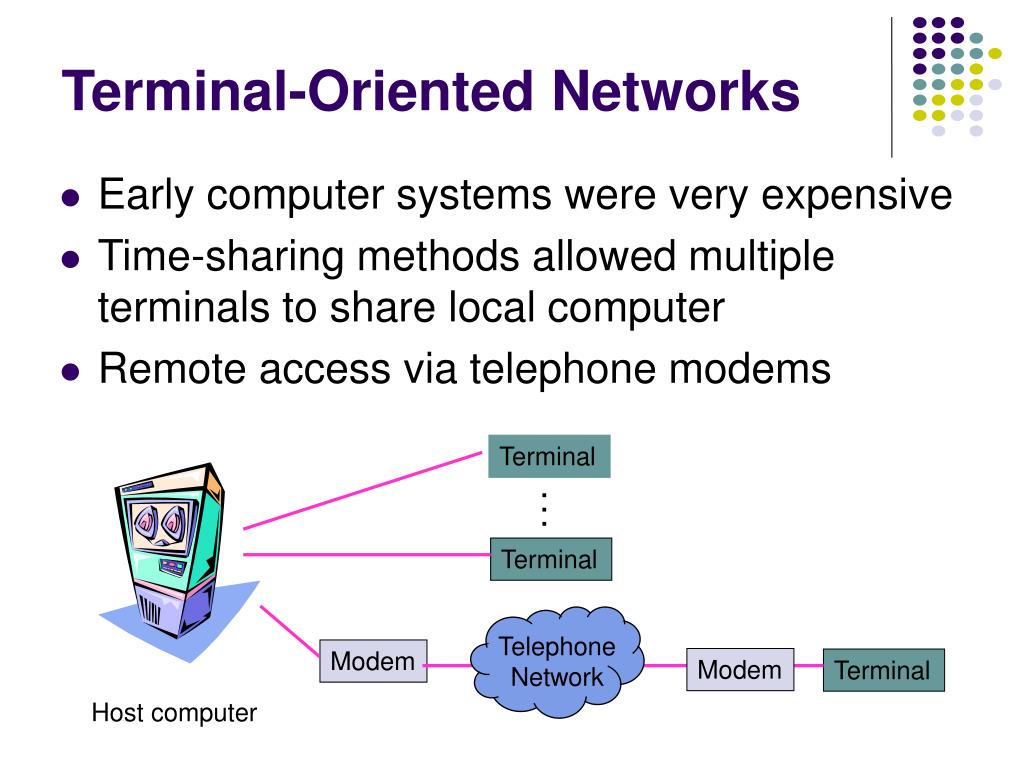 Terminal-Oriented Networks

- Early computer systems were very expensive
- Time-sharing methods allowed multiple terminals to share local computer
- Remote access via telephone modems

Terminal

⋮

Terminal

Modem

Telephone Network

Modem

Terminal

Host computer